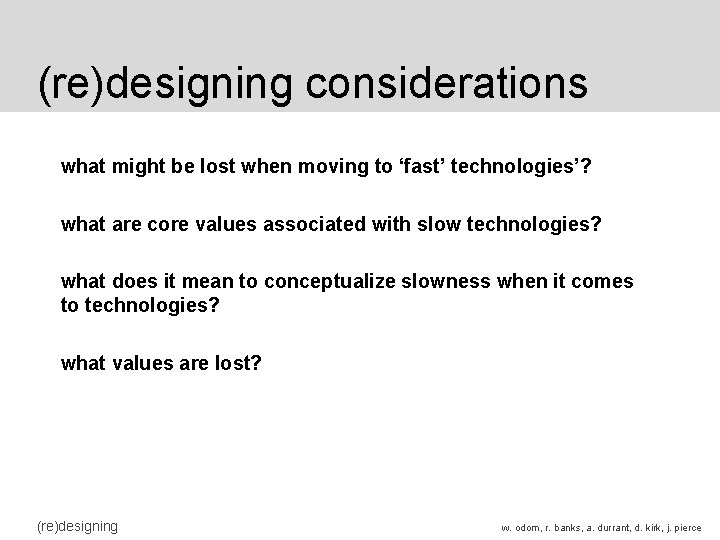 (re)designing considerations

what might be lost when moving to ‘fast’ technologies’?

what are core values associated with slow technologies?

what does it mean to conceptualize slowness when it comes to technologies?

what values are lost?

(re)designing

w. odom, r. banks, a. durrant, d. kirk, j. pierce